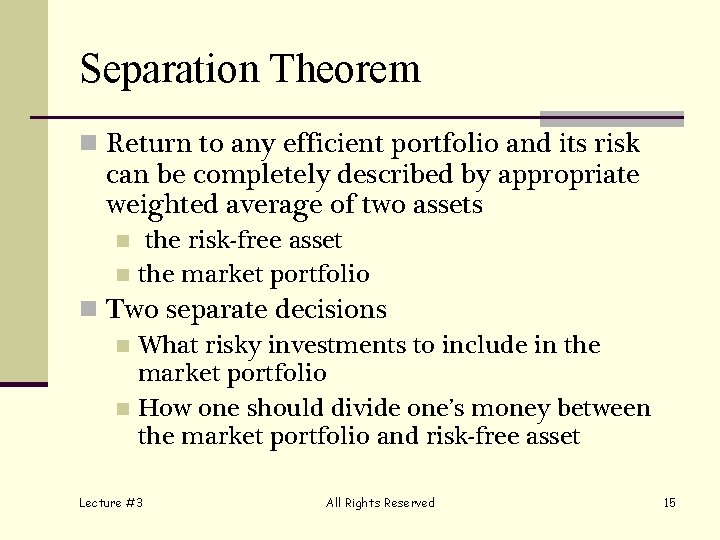 Separation Theorem

Return to any efficient portfolio and its risk can be completely described by appropriate weighted average of two assets

the risk-free asset

the market portfolio

Two separate decisions

What risky investments to include in the market portfolio

How one should divide one's money between the market portfolio and risk-free asset

Lecture #3

All Rights Reserved

15